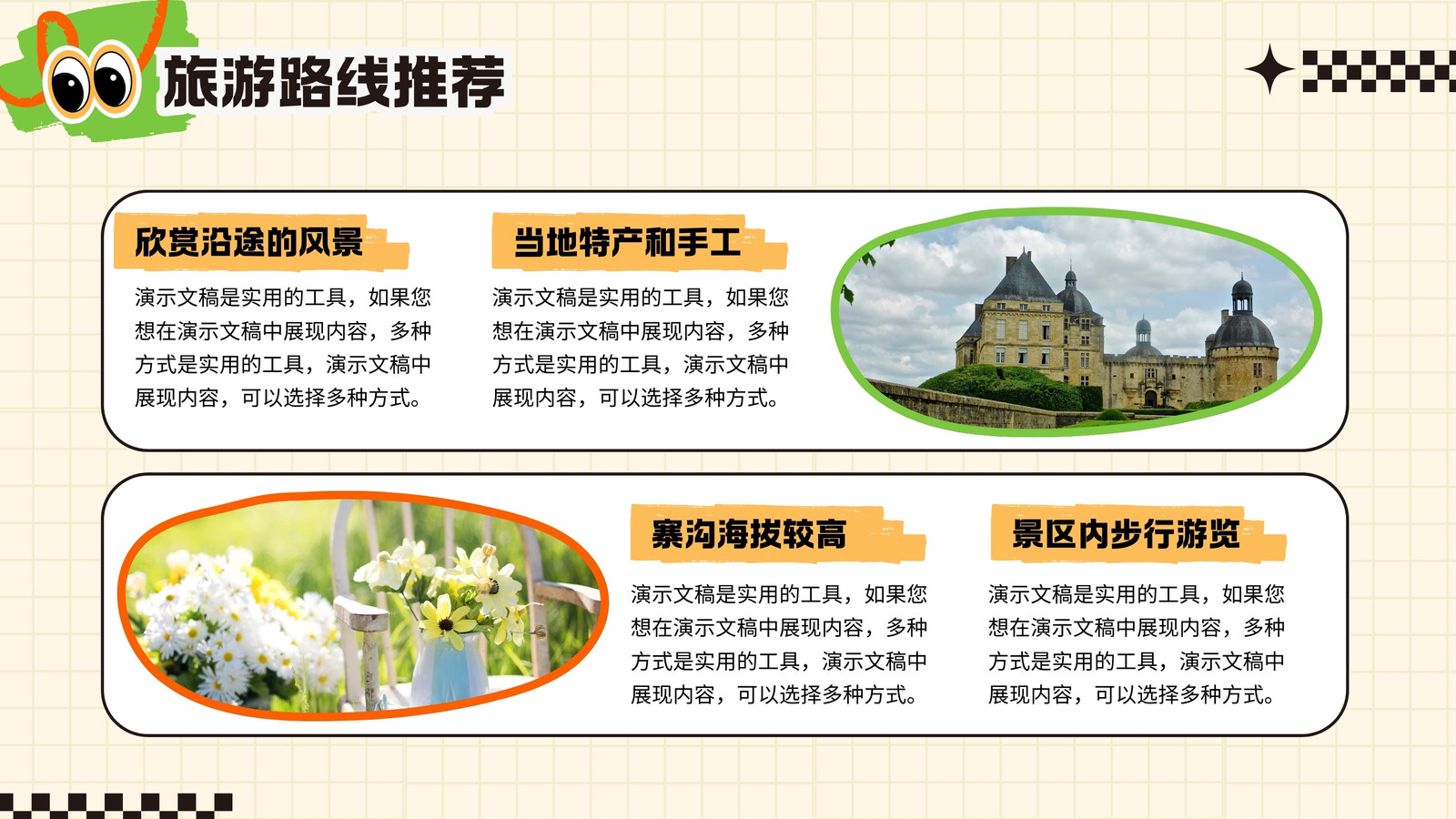 旅游路线推荐

欣赏沿途的风景

演示文稿是实用的工具，如果您想在演示文稿中展现内容，多种方式是实用的工具，演示文稿中展现内容，可以选择多种方式。

当地特产和手工

演示文稿是实用的工具，如果您想在演示文稿中展现内容，多种方式是实用的工具，演示文稿中展现内容，可以选择多种方式。

寨沟海拔较高

演示文稿是实用的工具，如果您想在演示文稿中展现内容，多种方式是实用的工具，演示文稿中展现内容，可以选择多种方式。

景区内步行游览

演示文稿是实用的工具，如果您想在演示文稿中展现内容，多种方式是实用的工具，演示文稿中展现内容，可以选择多种方式。